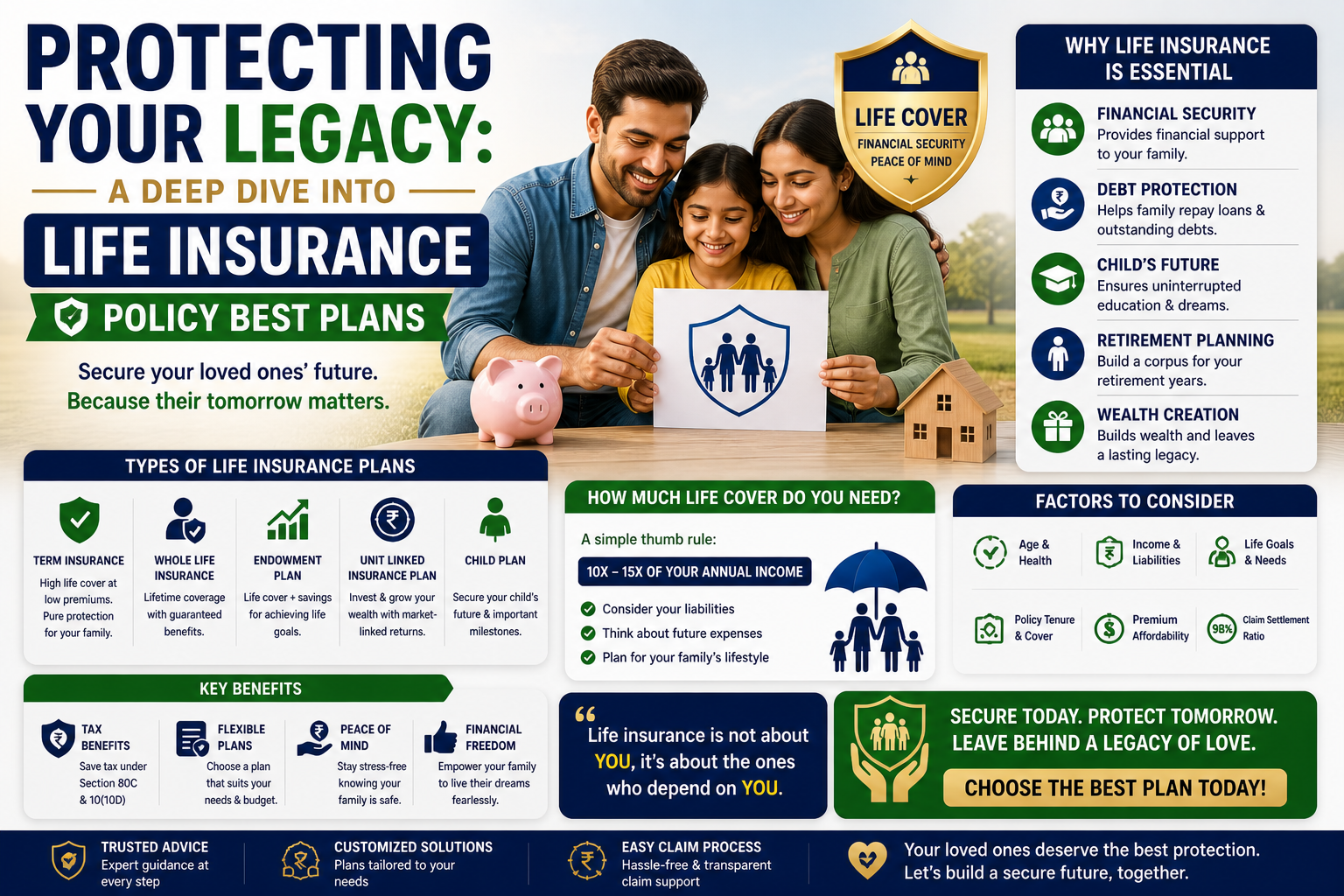 PROTECTING YOUR LEGACY:

A DEEP DIVE INTO

LIFE INSURANCE

POLICY BEST PLANS

Secure your loved ones' future.
Because their tomorrow matters.

LIFE COVER
FINANCIAL SECURITY
PEACE OF MIND

WHY LIFE INSURANCE IS ESSENTIAL

FINANCIAL SECURITY
Provides financial support to your family.

DEBT PROTECTION
Helps family repay loans & outstanding debts.

CHILD'S FUTURE
Ensures uninterrupted education & dreams.

RETIREMENT PLANNING
Build a corpus for your retirement years.

WEALTH CREATION
Builds wealth and leaves a lasting legacy.

TYPES OF LIFE INSURANCE PLANS

TERM INSURANCE
High life cover at low premiums. Pure protection for your family.

WHOLE LIFE INSURANCE
Lifetime coverage with guaranteed benefits.

ENDOWMENT PLAN
Life cover + savings for achieving life goals.

UNIT LINKED INSURANCE PLAN
Invest & grow your wealth with market-linked returns.

CHILD PLAN
Secure your child's future & important milestones.

HOW MUCH LIFE COVER DO YOU NEED?

A simple thumb rule:

10X – 15X OF YOUR ANNUAL INCOME

Consider your liabilities
Think about future expenses
Plan for your family's lifestyle

FACTORS TO CONSIDER

Age & Health
Income & Liabilities
Life Goals & Needs
Policy Tenure & Cover
Premium Affordability
98%
Claim Settlement Ratio

KEY BENEFITS

TAX BENEFITS
Save tax under Section 80C & 10(10D)

FLEXIBLE PLANS
Choose a plan that suits your needs & budget.

PEACE OF MIND
Stay stress-free knowing your family is safe.

FINANCIAL FREEDOM
Empower your family to live their dreams fearlessly.

Life insurance is not about YOU, it's about the ones who depend on YOU.

SECURE TODAY. PROTECT TOMORROW.
LEAVE BEHIND A LEGACY OF LOVE.

CHOOSE THE BEST PLAN TODAY!

TRUSTED ADVICE
Expert guidance at every step

CUSTOMIZED SOLUTIONS
Plans tailored to your needs

EASY CLAIM PROCESS
Hassle-free & transparent claim support

Your loved ones deserve the best protection.
Let's build a secure future, together.